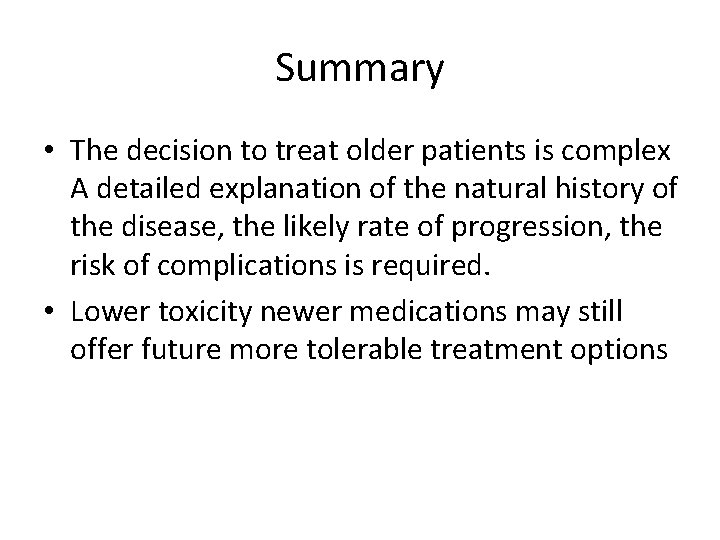 Summary

• The decision to treat older patients is complex A detailed explanation of the natural history of the disease, the likely rate of progression, the risk of complications is required.

• Lower toxicity newer medications may still offer future more tolerable treatment options